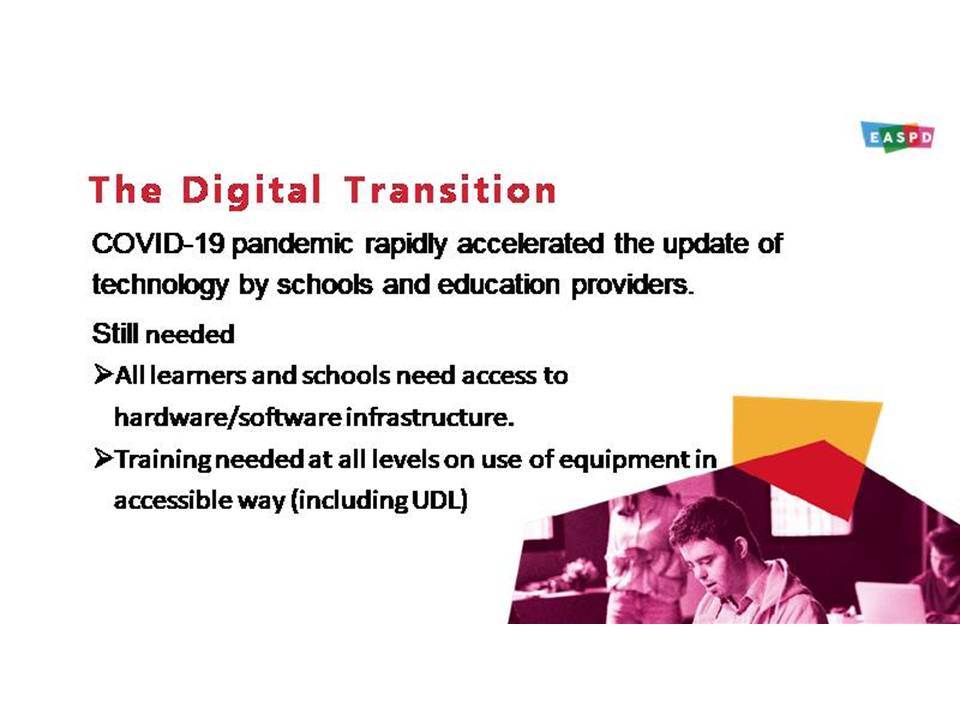 EASPD

The Digital Transition

COVID-19 pandemic rapidly accelerated the update of technology by schools and education providers.

Still needed

➢All learners and schools need access to hardware/software infrastructure.

➢Training needed at all levels on use of equipment in accessible way (including UDL)